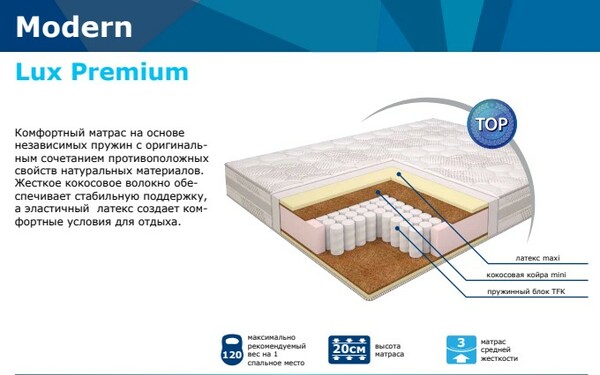 Modern

Lux Premium

Комфортный матрас на основе независимых пружин с оригинальным сочетанием противоположных свойств натуральных материалов. Жесткое кокосовое волокно обеспечивает стабильную поддержку, а эластичный латекс создает комфортные условия для отдыха.

TOP

латекс maxi

кокосовая койра mini

пружинный блок TFK

120 максимально рекомендуемый вес на 1 спальное место

20см высота матраса

3 матрас средней жесткости